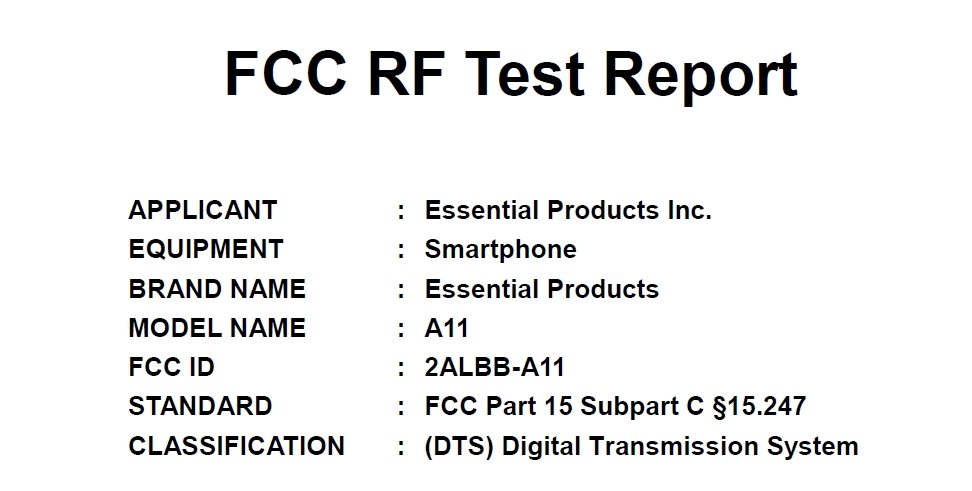 FCC RF Test Report

APPLICANT : Essential Products Inc.
EQUIPMENT : Smartphone
BRAND NAME : Essential Products
MODEL NAME : A11
FCC ID : 2ALBB-A11
STANDARD : FCC Part 15 Subpart C §15.247
CLASSIFICATION : (DTS) Digital Transmission System